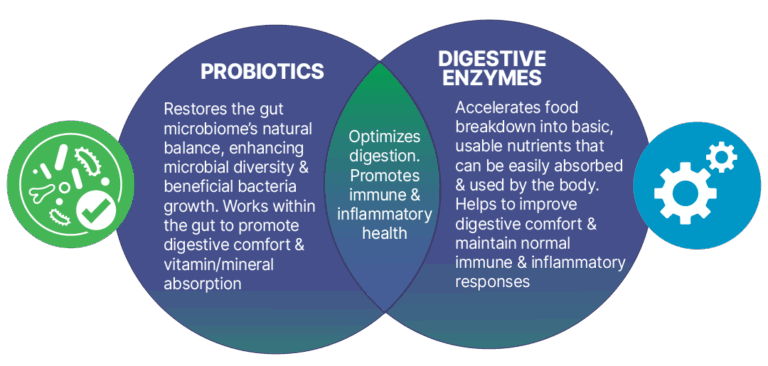 PROBIOTICS

Restores the gut microbiome's natural balance, enhancing microbial diversity & beneficial bacteria growth. Works within the gut to promote digestive comfort & vitamin/mineral absorption

Optimizes digestion. Promotes immune & inflammatory health

DIGESTIVE ENZYMES

Accelerates food breakdown into basic, usable nutrients that can be easily absorbed & used by the body. Helps to improve digestive comfort & maintain normal immune & inflammatory responses